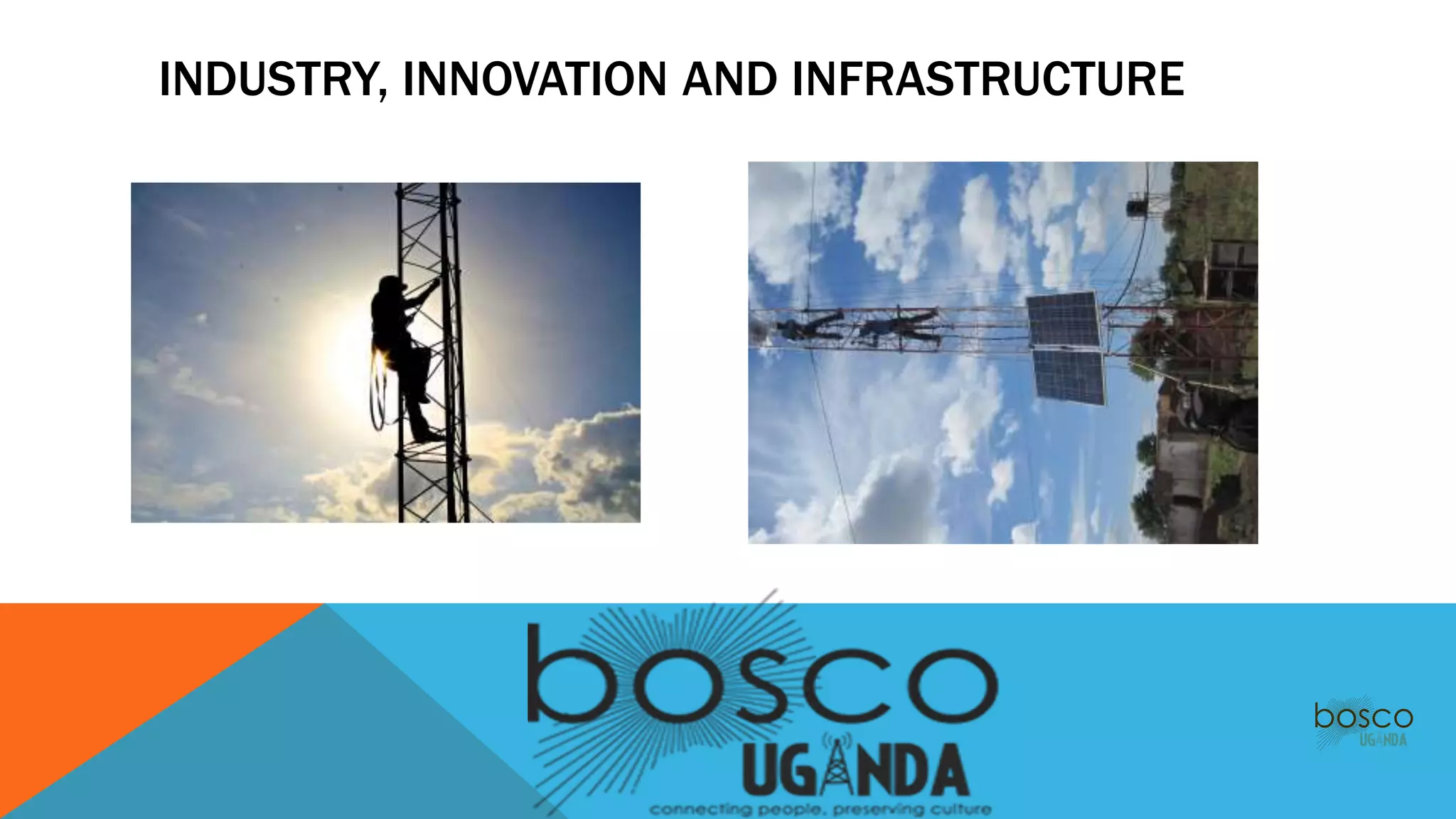 INDUSTRY, INNOVATION AND INFRASTRUCTURE

bosco
UGANDA
connecting people, preserving culture

bosco
UGANDA